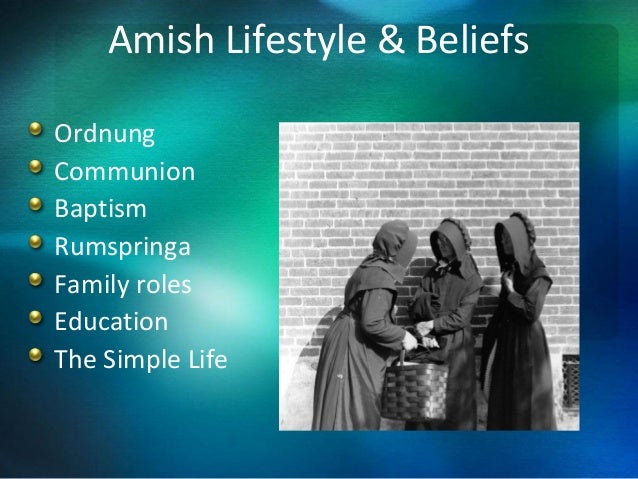 Amish Lifestyle & Beliefs

- Ordnung
- Communion
- Baptism
- Rumspringa
- Family roles
- Education
- The Simple Life